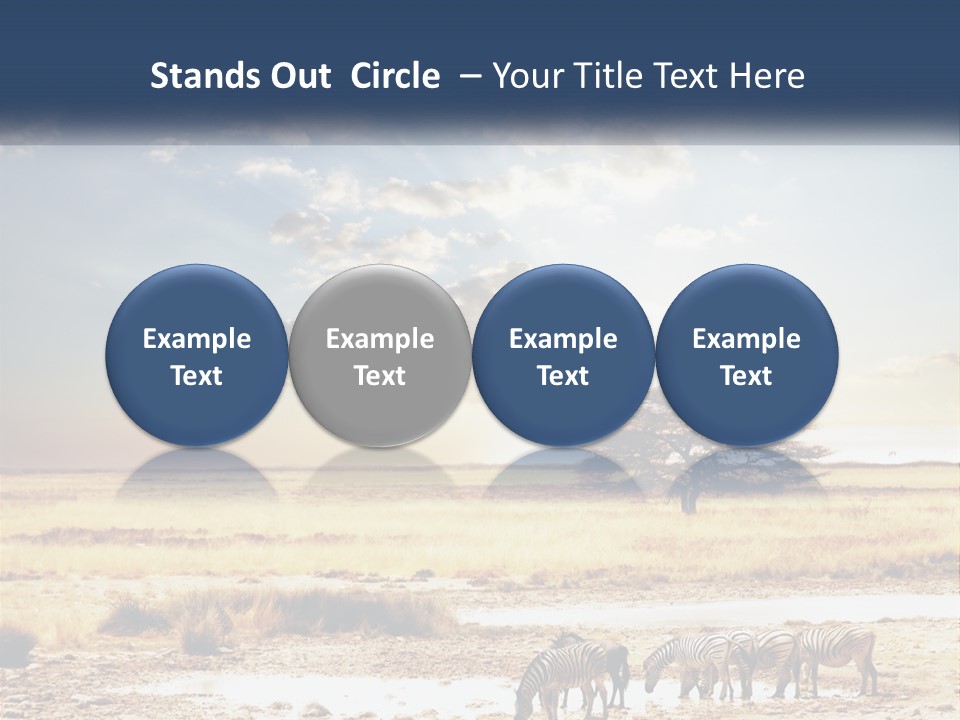 Stands Out Circle – Your Title Text Here

Example Text

Example Text

Example Text

Example Text